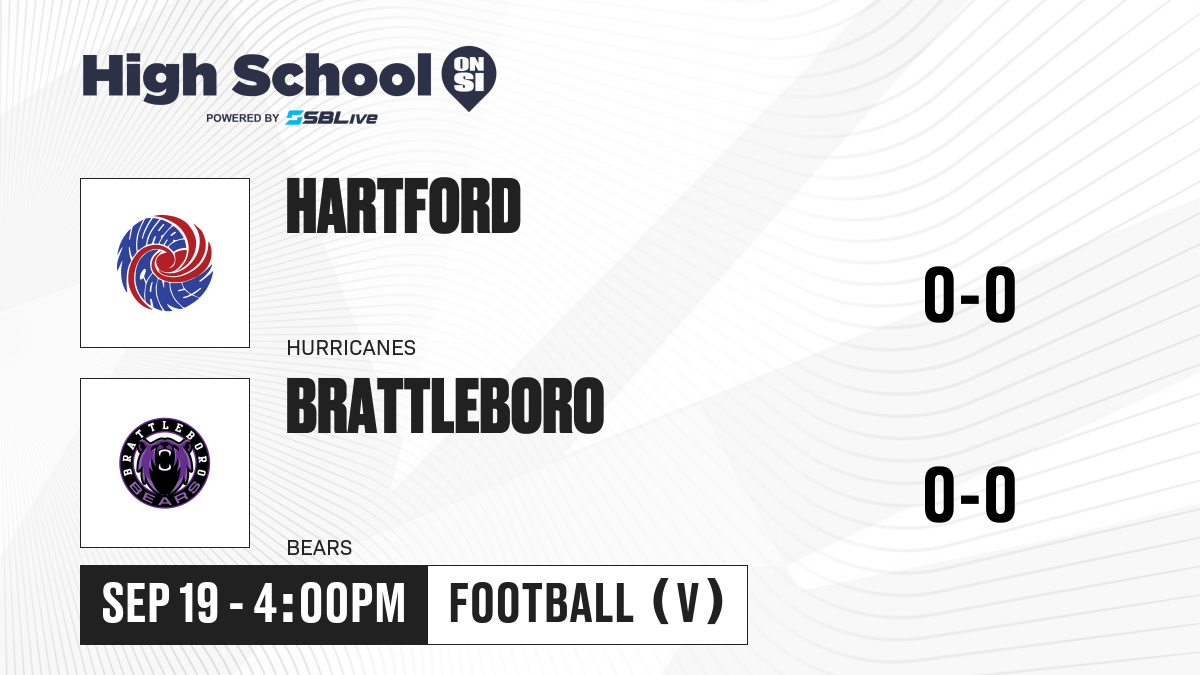 High School ON SI
POWERED BY SBLive

HARTFORD
0-0
HURRICANES

BRATTLEBORO
BEARS
BRATTLEBORO
0-0
BEARS

SEP 19 - 4:00PM
FOOTBALL (V)